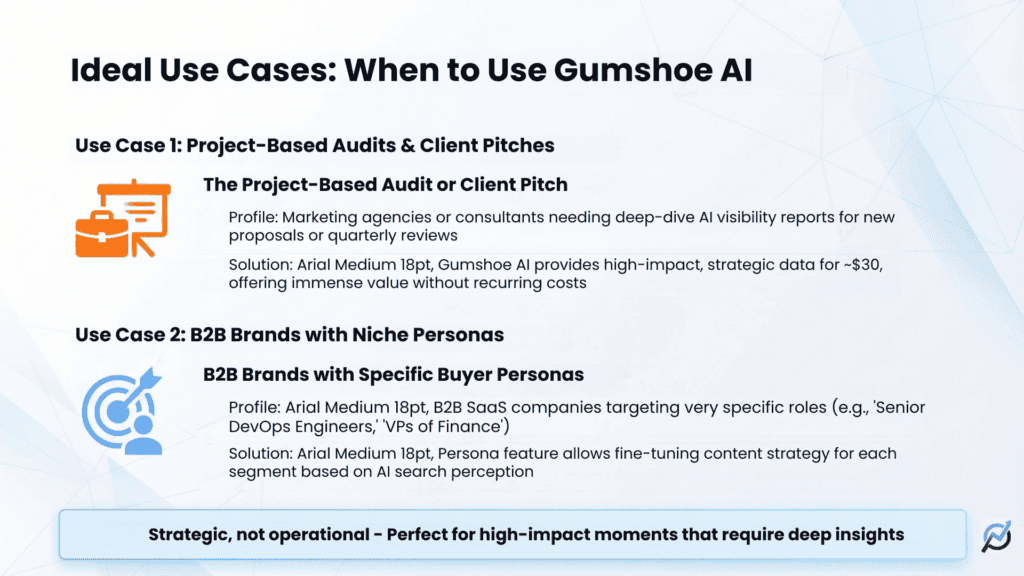 Ideal Use Cases: When to Use Gumshoe AI

Use Case 1: Project-Based Audits & Client Pitches

The Project-Based Audit or Client Pitch

Profile: Marketing agencies or consultants needing deep-dive AI visibility reports for new proposals or quarterly reviews

Solution: Arial Medium 18pt, Gumshoe AI provides high-impact, strategic data for ~$30, offering immense value without recurring costs

Use Case 2: B2B Brands with Niche Personas

B2B Brands with Specific Buyer Personas

Profile: Arial Medium 18pt, B2B SaaS companies targeting very specific roles (e.g., 'Senior DevOps Engineers,' 'VPs of Finance')

Solution: Arial Medium 18pt, Persona feature allows fine-tuning content strategy for each segment based on AI search perception

Strategic, not operational - Perfect for high-impact moments that require deep insights